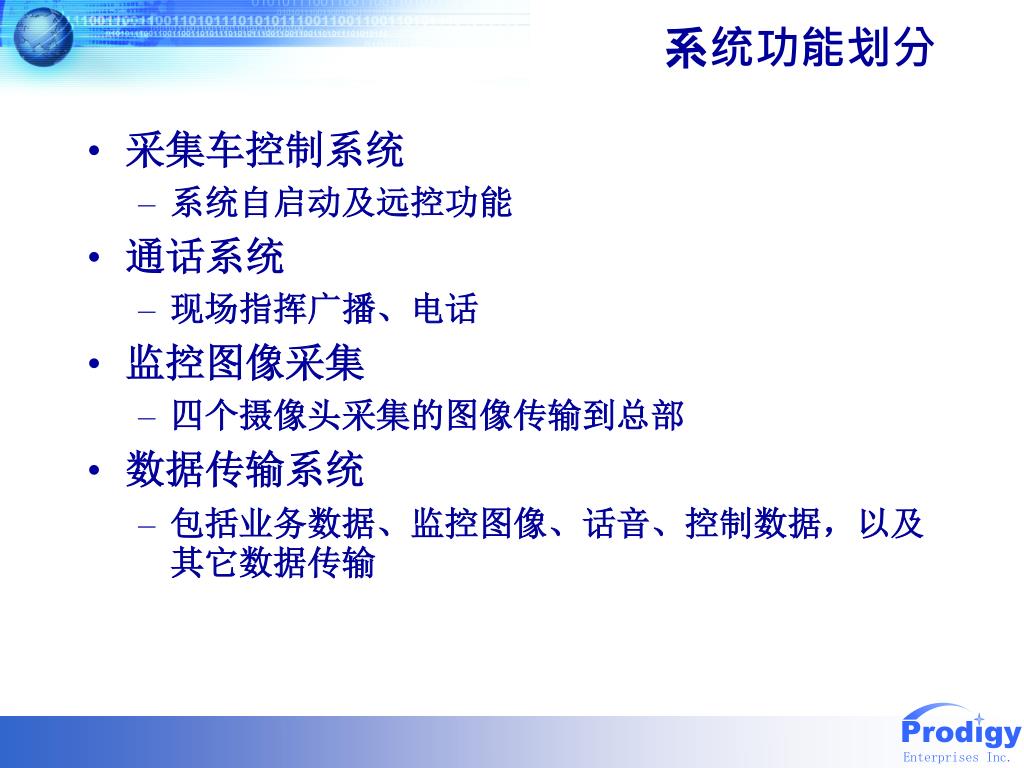 系统功能划分

• 采集车控制系统
– 系统自启动及远控功能
• 通话系统
– 现场指挥广播、电话
• 监控图像采集
– 四个摄像头采集的图像传输到总部
• 数据传输系统
– 包括业务数据、监控图像、话音、控制数据，以及其它数据传输

Prodigy
Enterprises Inc.